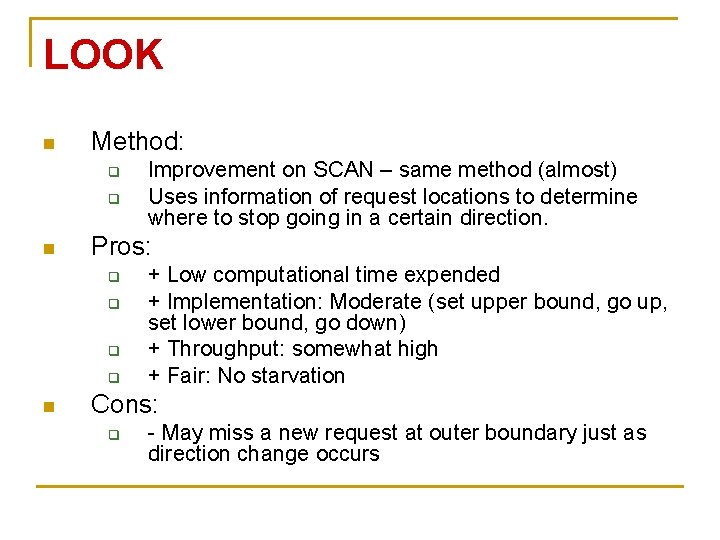 LOOK

Method:
Improvement on SCAN – same method (almost)
Uses information of request locations to determine where to stop going in a certain direction.

Pros:
+ Low computational time expended
+ Implementation: Moderate (set upper bound, go up, set lower bound, go down)
+ Throughput: somewhat high
+ Fair: No starvation

Cons:
- May miss a new request at outer boundary just as direction change occurs